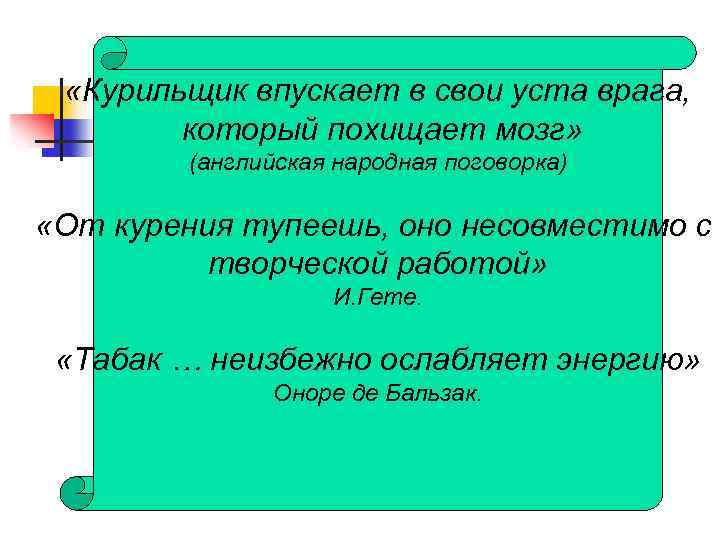 «Курильщик впускает в свои уста врага, который похищает мозг»
(английская народная поговорка)

«От курения тупеешь, оно несовместимо с творческой работой»
И.Гете.

«Табак … неизбежно ослабляет энергию»
Оноре де Бальзак.